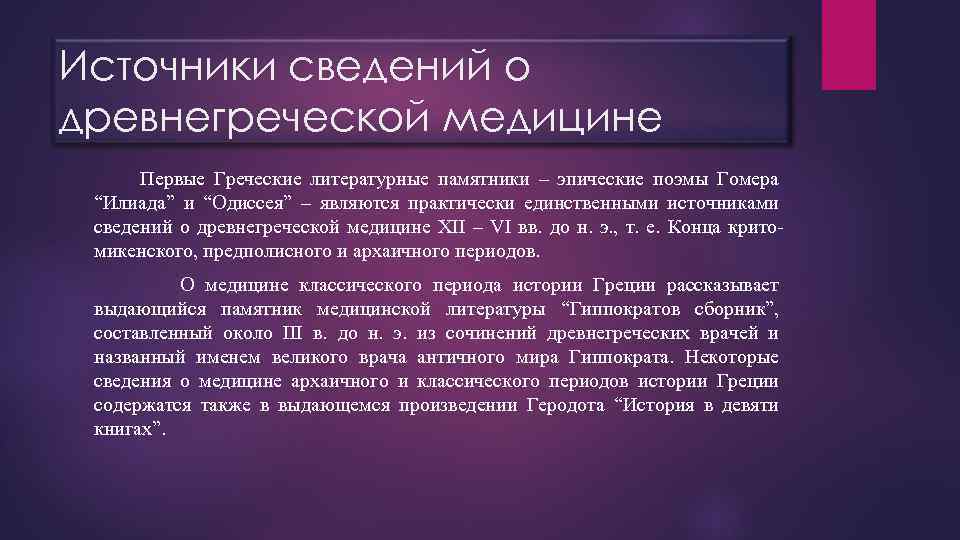 Источники сведений о древнегреческой медицине

Первые Греческие литературные памятники – эпические поэмы Гомера “Илиада” и “Одиссея” – являются практически единственными источниками сведений о древнегреческой медицине XII – VI вв. до н. э., т. е. Конца крито-микенского, предполисного и архаичного периодов.

О медицине классического периода истории Греции рассказывает выдающийся памятник медицинской литературы “Гиппократов сборник”, составленный около III в. до н. э. из сочинений древнегреческих врачей и названный именем великого врача античного мира Гиппократа. Некоторые сведения о медицине архаичного и классического периодов истории Греции содержатся также в выдающемся произведении Геродота “История в девяти книгах”.